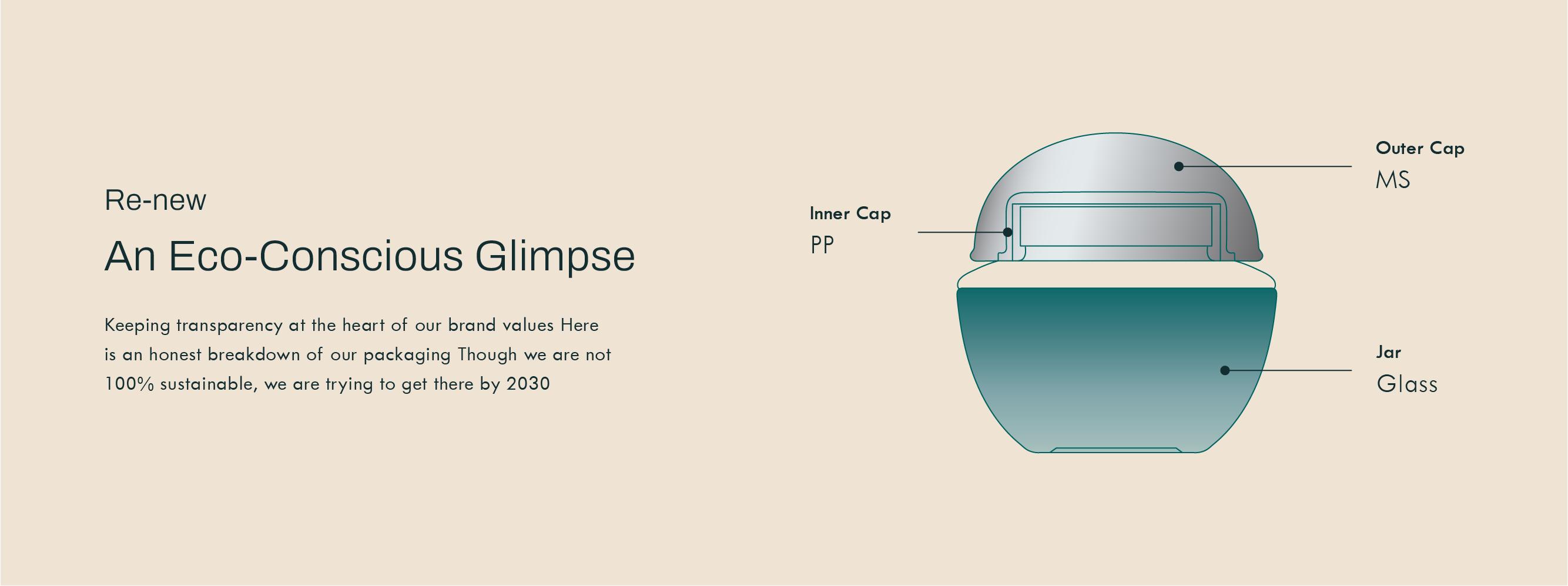 Re-new

An Eco-Conscious Glimpse

Keeping transparency at the heart of our brand values Here is an honest breakdown of our packaging Though we are not 100% sustainable, we are trying to get there by 2030

Inner Cap
PP

Outer Cap
MS

Jar
Glass